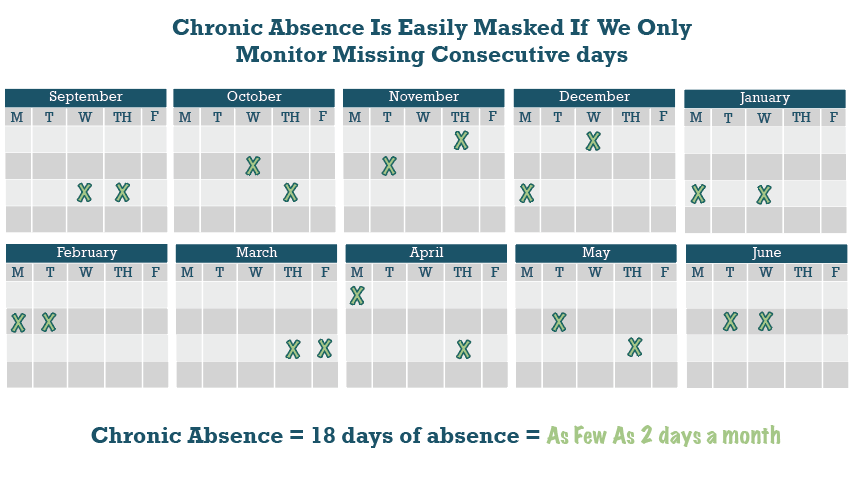 Chronic Absence Is Easily Masked If We Only Monitor Missing Consecutive days

September
| M | T | W | TH | F |
|---|---|---|---|---|
| | | | | |
| | | | | |
| | | X | X | |
| | | | | |

October
| M | T | W | TH | F |
|---|---|---|---|---|
| | | | | |
| | | X | | |
| | | | X | |
| | | | | |

November
| M | T | W | TH | F |
|---|---|---|---|---|
| | | | X | |
| | X | | | |
| | | | | |
| | | | | |

December
| M | T | W | TH | F |
|---|---|---|---|---|
| | | X | | |
| | | | | |
| X | | | | |
| | | | | |

January
| M | T | W | TH | F |
|---|---|---|---|---|
| | | | | |
| | | | | |
| X | | X | | |
| | | | | |

February
| M | T | W | TH | F |
|---|---|---|---|---|
| | | | | |
| X | X | | | |
| | | | | |
| | | | | |

March
| M | T | W | TH | F |
|---|---|---|---|---|
| | | | | |
| | | | | |
| | | | X | X |
| | | | | |

April
| M | T | W | TH | F |
|---|---|---|---|---|
| X | | | | |
| | | | | |
| | | | X | |
| | | | | |

May
| M | T | W | TH | F |
|---|---|---|---|---|
| | | | | |
| | X | | | |
| | | | X | |
| | | | | |

June
| M | T | W | TH | F |
|---|---|---|---|---|
| | | | | |
| | X | X | | |
| | | | | |
| | | | | |

Chronic Absence = 18 days of absence = As Few As 2 days a month